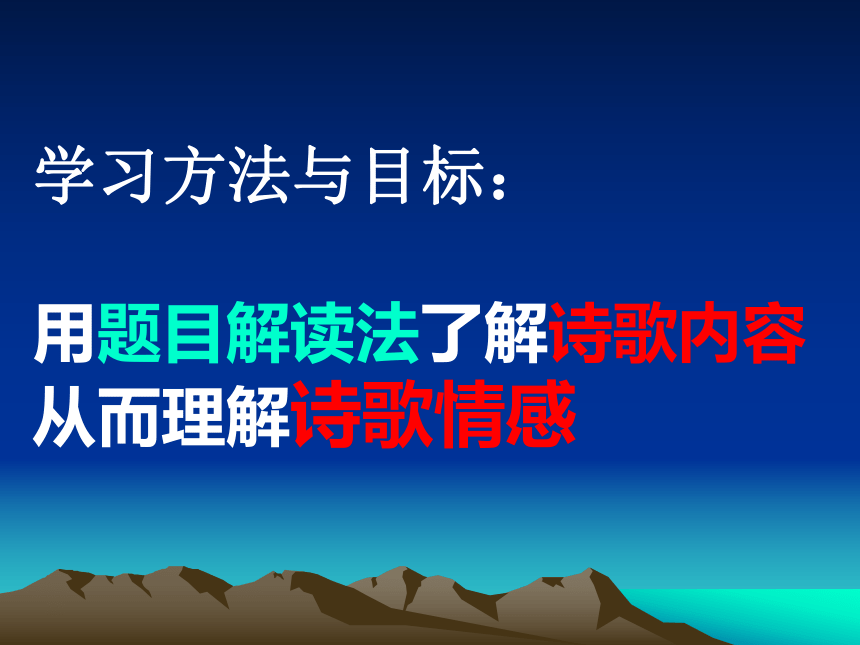 学习方法与目标：

用题目解读法了解诗歌内容
从而理解诗歌情感